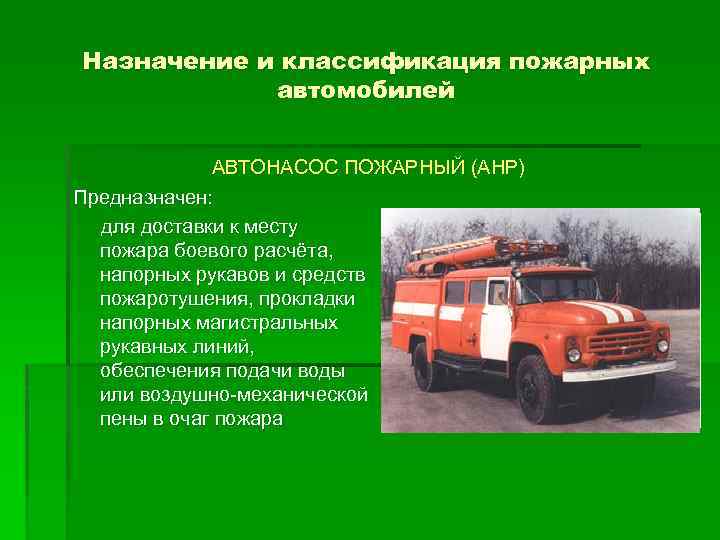 Назначение и классификация пожарных автомобилей

АВТОНАСОС ПОЖАРНЫЙ (АНР)

Предназначен:

для доставки к месту пожара боевого расчёта, напорных рукавов и средств пожаротушения, прокладки напорных магистральных рукавных линий, обеспечения подачи воды или воздушно-механической пены в очаг пожара